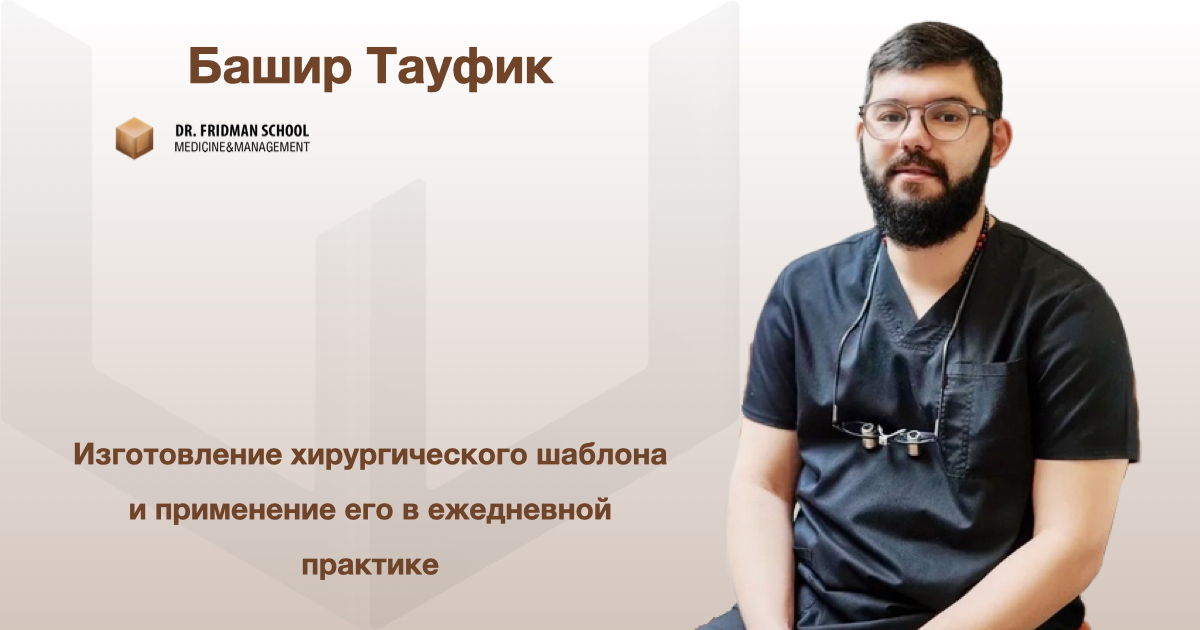 Башир Тауфик

DR. FRIDMAN SCHOOL
MEDICINE&MANAGEMENT

Изготовление хирургического шаблона и применение его в ежедневной практике